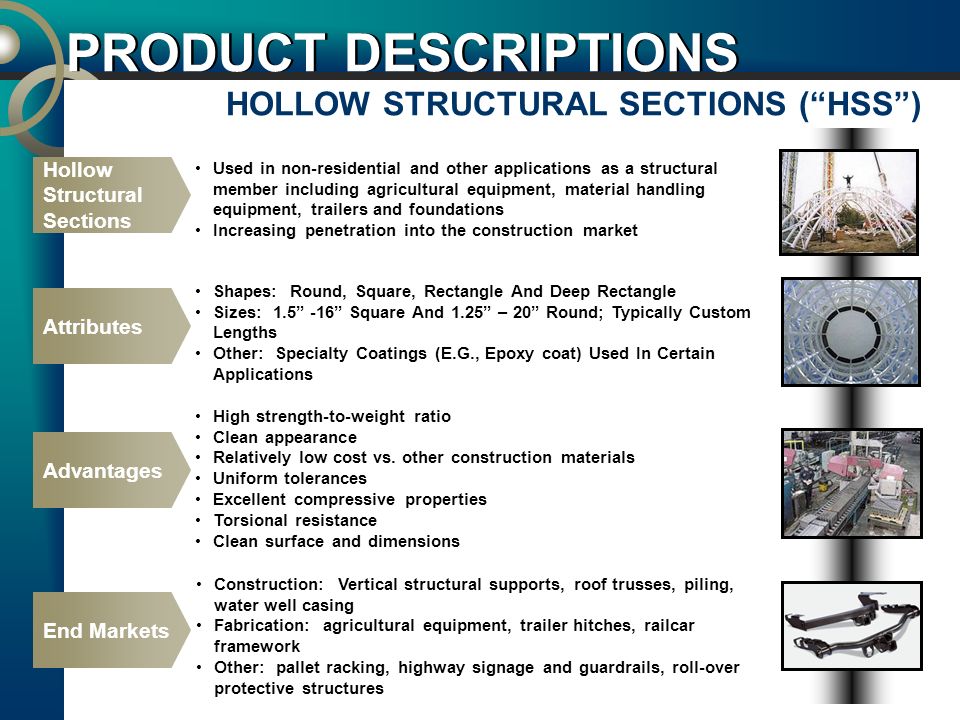 PRODUCT DESCRIPTIONS

HOLLOW STRUCTURAL SECTIONS (“HSS”)

Hollow Structural Sections

• Used in non-residential and other applications as a structural member including agricultural equipment, material handling equipment, trailers and foundations
• Increasing penetration into the construction market

Attributes

• Shapes: Round, Square, Rectangle And Deep Rectangle
• Sizes: 1.5” -16” Square And 1.25” – 20” Round; Typically Custom Lengths
• Other: Specialty Coatings (E.G., Epoxy coat) Used In Certain Applications

Advantages

• High strength-to-weight ratio
• Clean appearance
• Relatively low cost vs. other construction materials
• Uniform tolerances
• Excellent compressive properties
• Torsional resistance
• Clean surface and dimensions

End Markets

• Construction: Vertical structural supports, roof trusses, piling, water well casing
• Fabrication: agricultural equipment, trailer hitches, railcar framework
• Other: pallet racking, highway signage and guardrails, roll-over protective structures